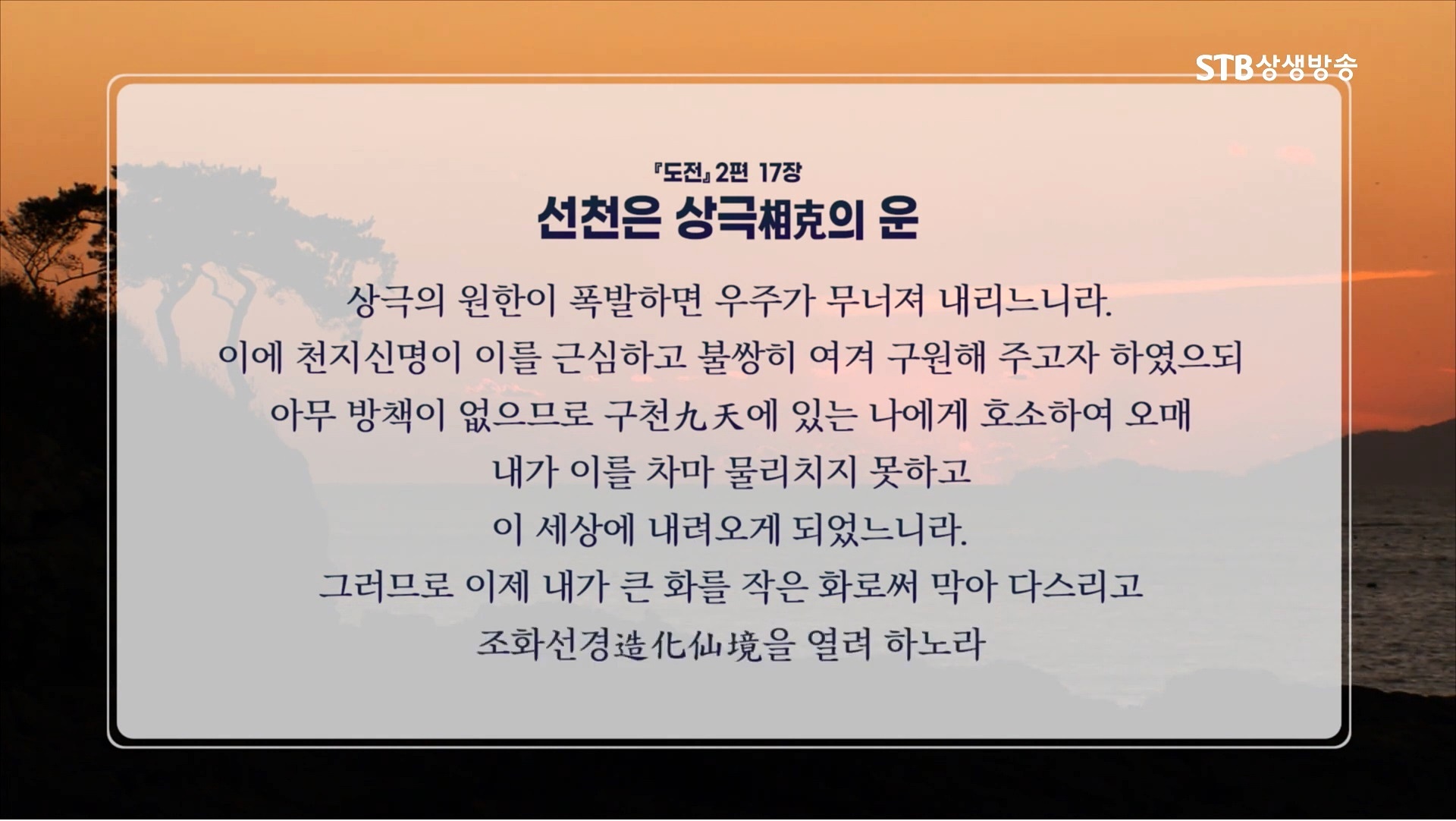 STB상생방송

『도전』 2편 17장

선천은 상극相克의 운

상극의 원한이 폭발하면 우주가 무너져 내리느니라.
이에 천지신명이 이를 근심하고 불쌍히 여겨 구원해 주고자 하였으되
아무 방책이 없으므로 구천九天에 있는 나에게 호소하여 오매
내가 이를 차마 물리치지 못하고
이 세상에 내려오게 되었느니라.
그러므로 이제 내가 큰 화를 작은 화로써 막아 다스리고
조화선경造化仙境을 열려 하노라